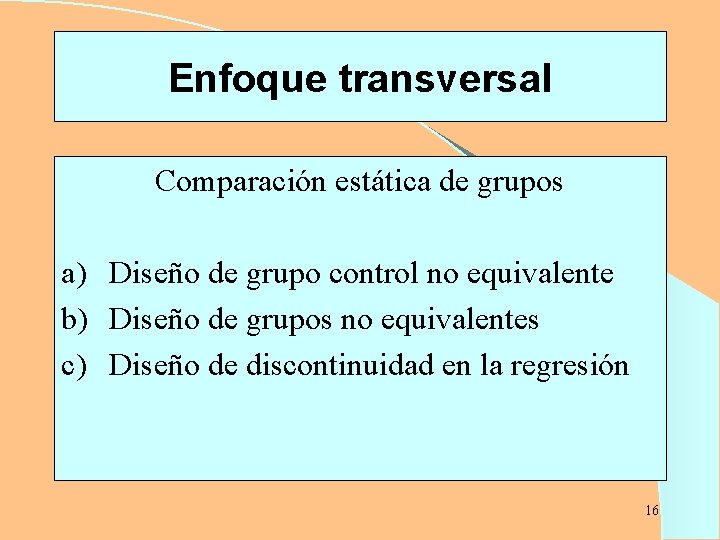 Enfoque transversal

Comparación estática de grupos

a) Diseño de grupo control no equivalente
b) Diseño de grupos no equivalentes
c) Diseño de discontinuidad en la regresión

16